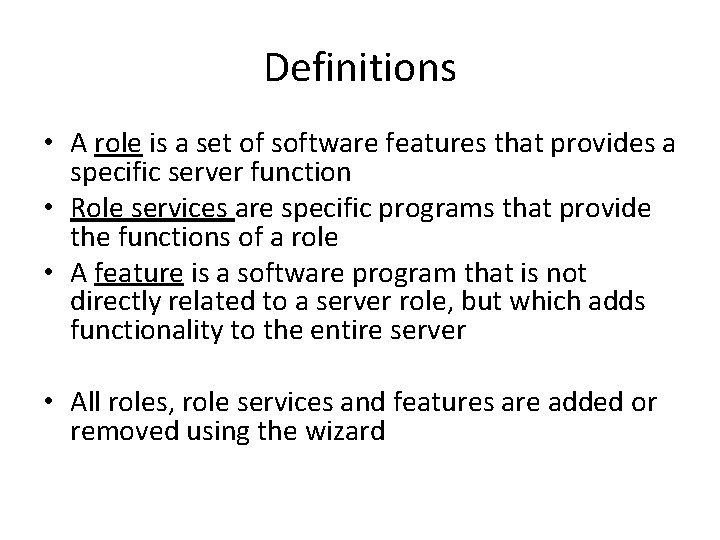 Definitions

• A role is a set of software features that provides a specific server function
• Role services are specific programs that provide the functions of a role
• A feature is a software program that is not directly related to a server role, but which adds functionality to the entire server

• All roles, role services and features are added or removed using the wizard